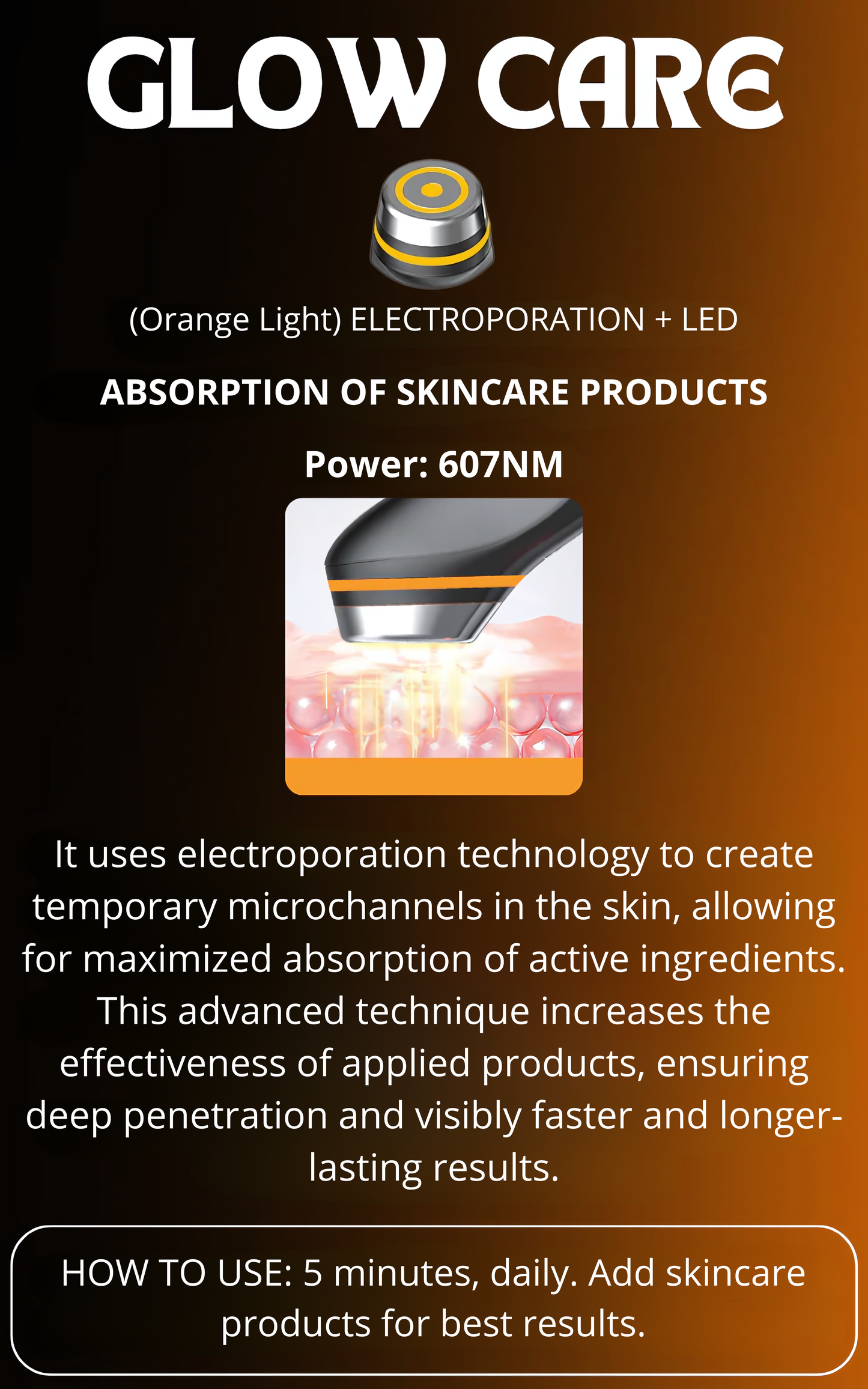 GLOW CARE

(Orange Light) ELECTROPORATION + LED

ABSORPTION OF SKINCARE PRODUCTS

Power: 607NM

It uses electroporation technology to create temporary microchannels in the skin, allowing for maximized absorption of active ingredients. This advanced technique increases the effectiveness of applied products, ensuring deep penetration and visibly faster and longer-lasting results.

HOW TO USE: 5 minutes, daily. Add skincare products for best results.